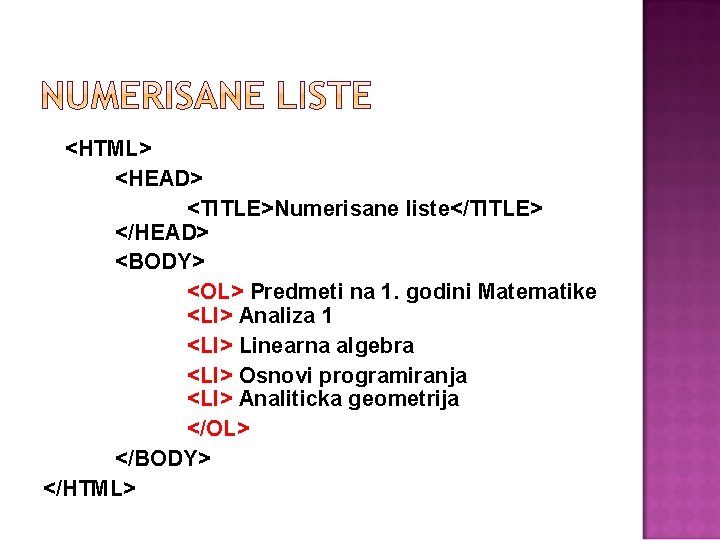 NUMERISANE LISTE

<HTML>
<HEAD>
<TITLE>Numerisane liste</TITLE>
</HEAD>
<BODY>
<OL> Predmeti na 1. godini Matematike
<LI> Analiza 1
<LI> Linearna algebra
<LI> Osnovi programiranja
<LI> Analiticka geometrija
</OL>
</BODY>
</HTML>